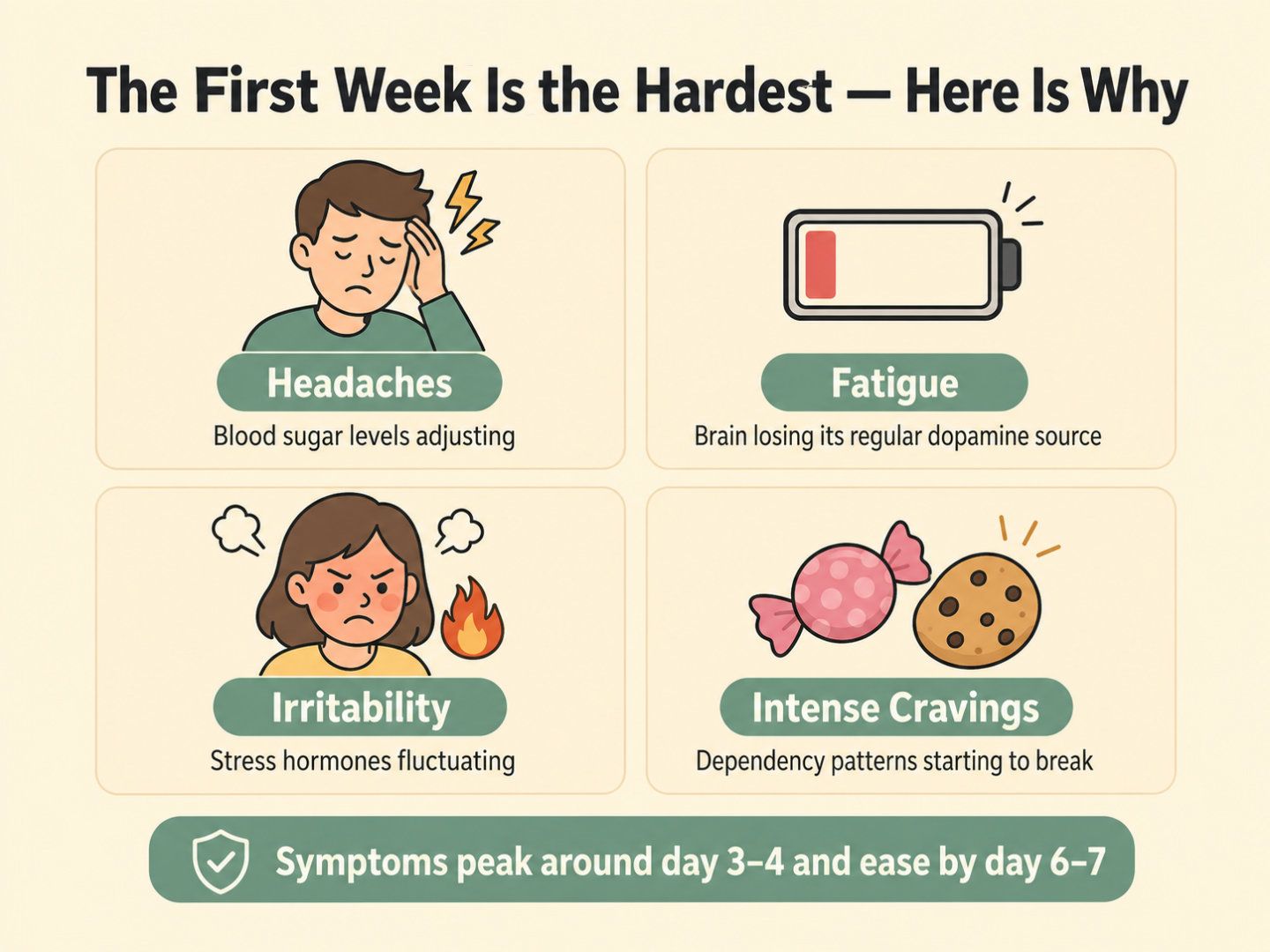 The First Week Is the Hardest — Here Is Why

Headaches
Blood sugar levels adjusting

Fatigue
Brain losing its regular dopamine source

Irritability
Stress hormones fluctuating

Intense Cravings
Dependency patterns starting to break

Symptoms peak around day 3–4 and ease by day 6–7